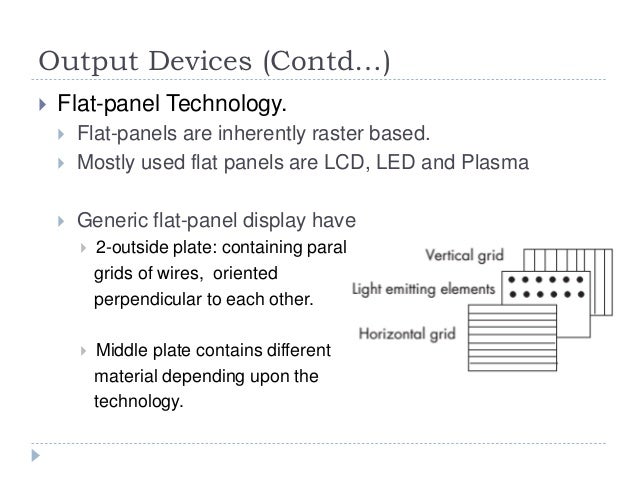 Output Devices (Contd…)

Flat-panel Technology.

Flat-panels are inherently raster based.

Mostly used flat panels are LCD, LED and Plasma

Generic flat-panel display have

2-outside plate: containing paral grids of wires, oriented perpendicular to each other.

Middle plate contains different material depending upon the technology.

Vertical grid

Light emitting elements

Horizontal grid